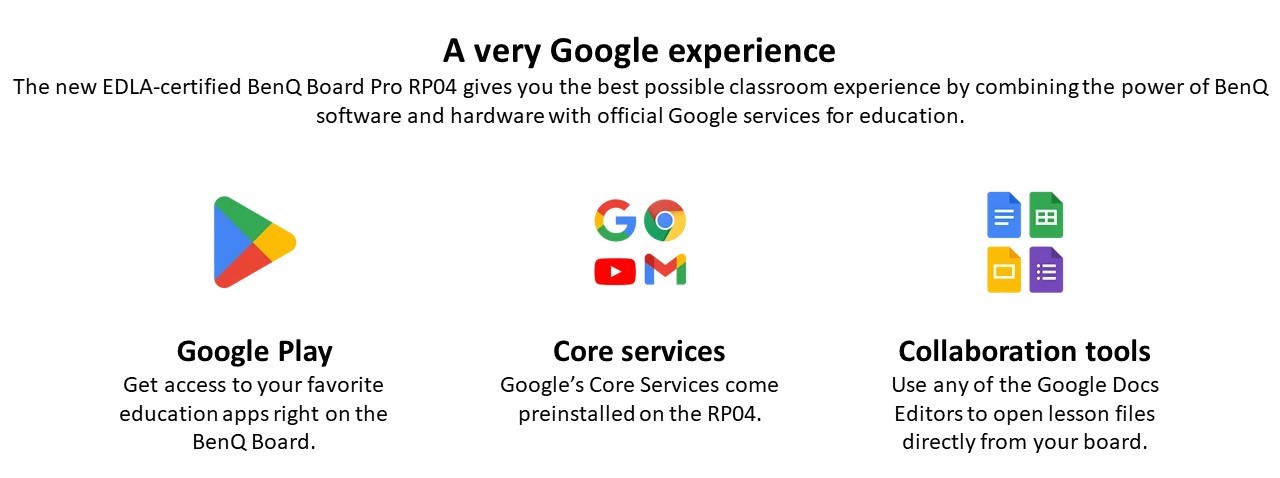 A very Google experience

The new EDLA-certified BenQ Board Pro RP04 gives you the best possible classroom experience by combining the power of BenQ software and hardware with official Google services for education.

Google Play

Get access to your favorite education apps right on the BenQ Board.

Core services

Google's Core Services come preinstalled on the RP04.

Collaboration tools

Use any of the Google Docs Editors to open lesson files directly from your board.